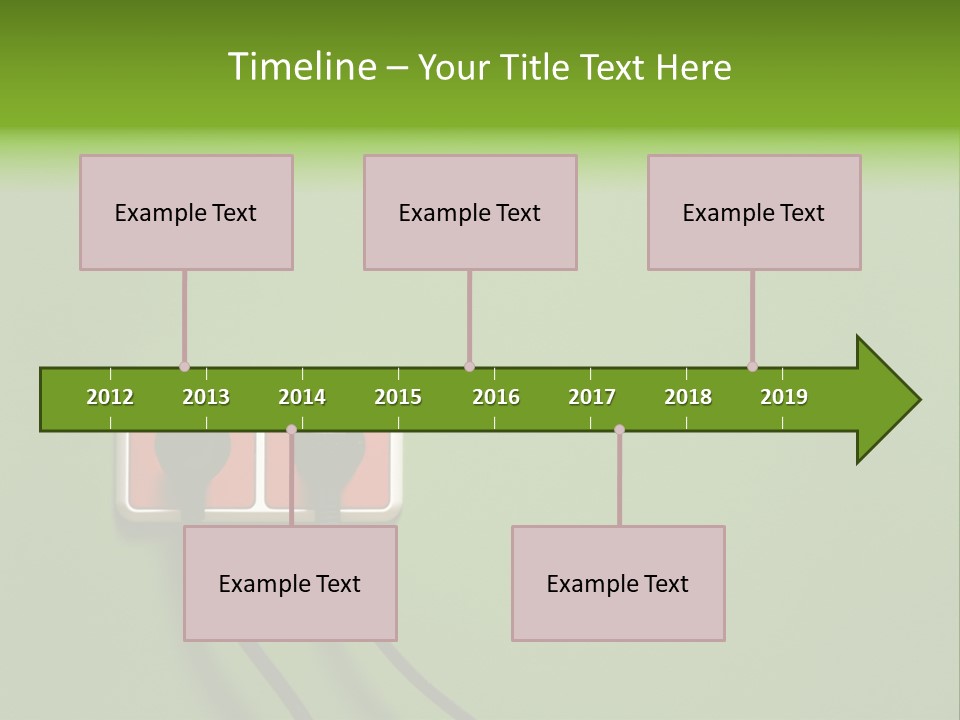 Timeline – Your Title Text Here

Example Text

Example Text

Example Text

2012 2013 2014 2015 2016 2017 2018 2019

Example Text

Example Text